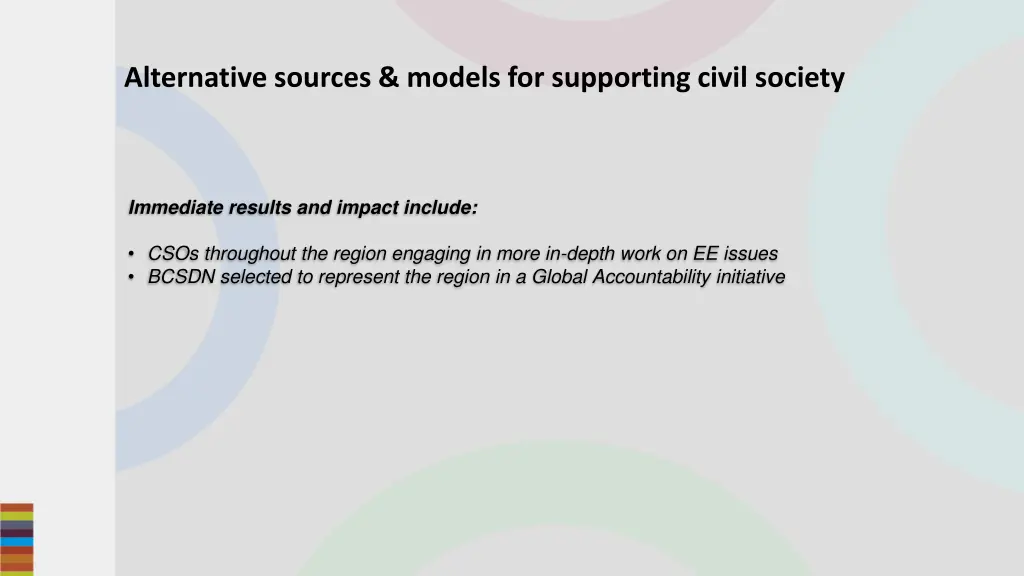 Alternative sources & models for supporting civil society

Immediate results and impact include:

• CSOs throughout the region engaging in more in-depth work on EE issues
• BCSDN selected to represent the region in a Global Accountability initiative